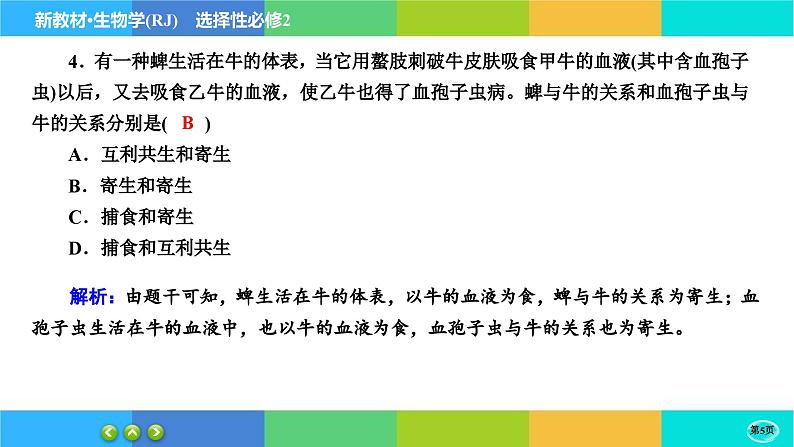 新教材·生物学(RJ)　选择性必修2

4．有一种蜱生活在牛的体表，当它用螯肢刺破牛皮肤吸食甲牛的血液(其中含血孢子虫)以后，又去吸食乙牛的血液，使乙牛也得了血孢子虫病。蜱与牛的关系和血孢子虫与牛的关系分别是(　B　)

A．互利共生和寄生

B．寄生和寄生

C．捕食和寄生

D．捕食和互利共生

解析：由题干可知，蜱生活在牛的体表，以牛的血液为食，蜱与牛的关系为寄生；血孢子虫生活在牛的血液中，也以牛的血液为食，血孢子虫与牛的关系也为寄生。

第5页